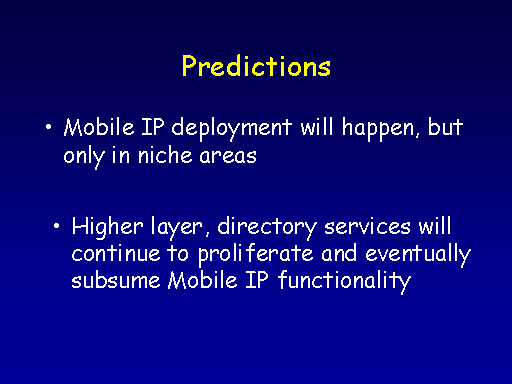 Predictions

• Mobile IP deployment will happen, but only in niche areas

• Higher layer, directory services will continue to proliferate and eventually subsume Mobile IP functionality